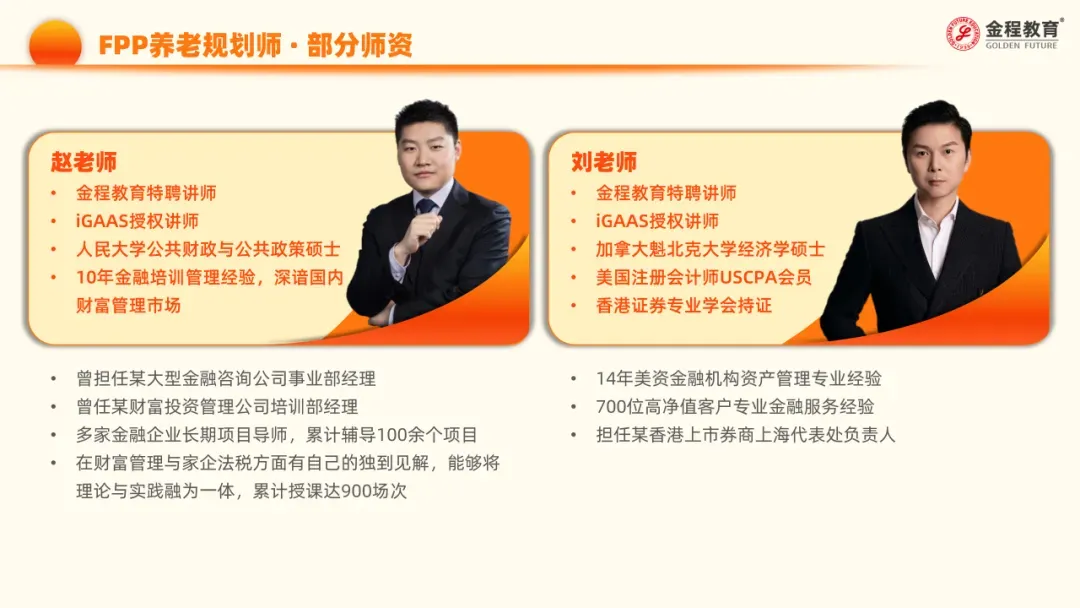 FPP养老规划师 · 部分师资

金程教育®
GOLDEN FUTURE

赵老师
• 金程教育特聘讲师
• iGAAS授权讲师
• 人民大学公共财政与公共政策硕士
• 10年金融培训管理经验，深谙国内财富管理市场

• 曾担任某大型金融咨询公司事业部经理
• 曾任某财富投资管理公司培训部经理
• 多家金融企业长期项目导师，累计辅导100余个项目
• 在财富管理与家企法税方面有自己的独到见解，能够将理论与实践融为一体，累计授课达900场次

刘老师
• 金程教育特聘讲师
• iGAAS授权讲师
• 加拿大魁北克大学经济学硕士
• 美国注册会计师USCPA会员
• 香港证券专业学会持证

• 14年美资金融机构资产管理专业经验
• 700位高净值客户专业金融服务经验
• 担任某香港上市券商上海代表处负责人